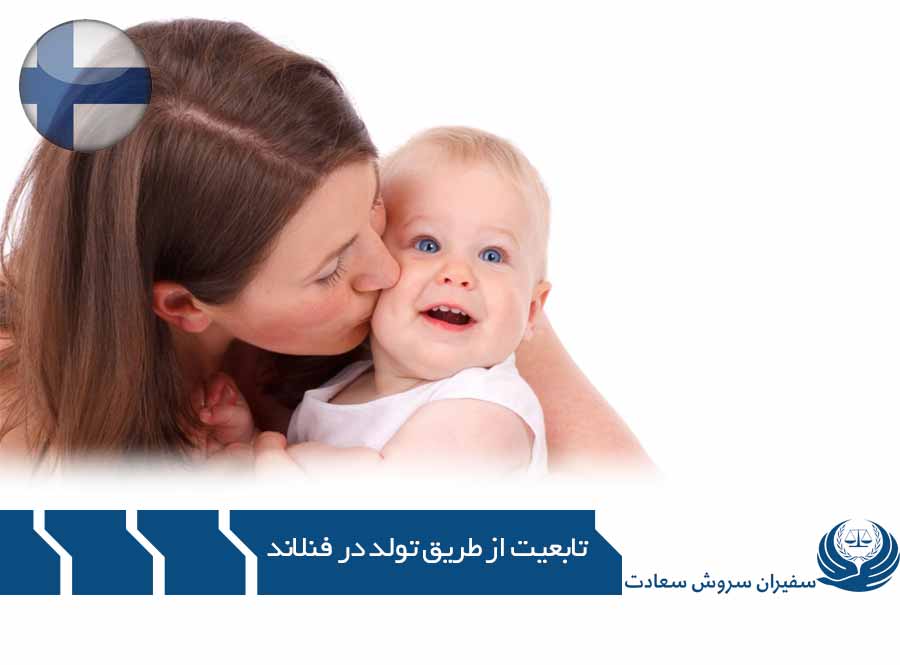 تابعیت از طریق تولد در فنلاند

سفیران سروش سعادت